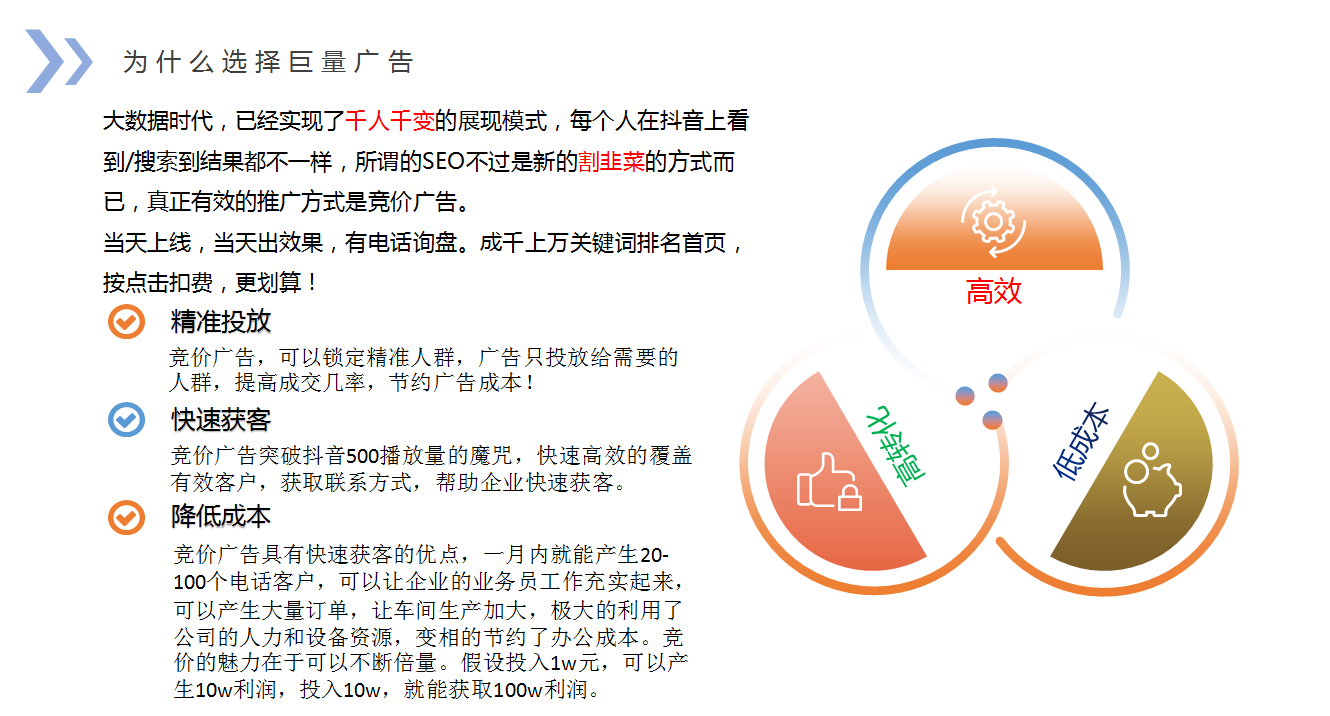 为什么选择巨量广告

大数据时代，已经实现了千人千变的展现模式，每个人在抖音上看到/搜索到结果都不一样，所谓的SEO不过是新的割韭菜的方式而已，真正有效的推广方式是竞价广告。

当天上线，当天出效果，有电话询盘。成千上万关键词排名首页，按点击扣费，更划算！

精准投放

竞价广告，可以锁定精准人群，广告只投放给需要的人群，提高成交几率，节约广告成本！

快速获客

竞价广告突破抖音500播放量的魔咒，快速高效的覆盖有效客户，获取联系方式，帮助企业快速获客。

降低成本

竞价广告具有快速获客的优点，一月内就能产生20-100个电话客户，可以让企业的业务员工作充实起来，可以产生大量订单，让车间生产加大，极大的利用了公司的人力和设备资源，变相的节约了办公成本。竞价的魅力在于可以不断倍量。假设投入1w元，可以产生10w利润，投入10w，就能获取100w利润。

高效

高转化

低成本